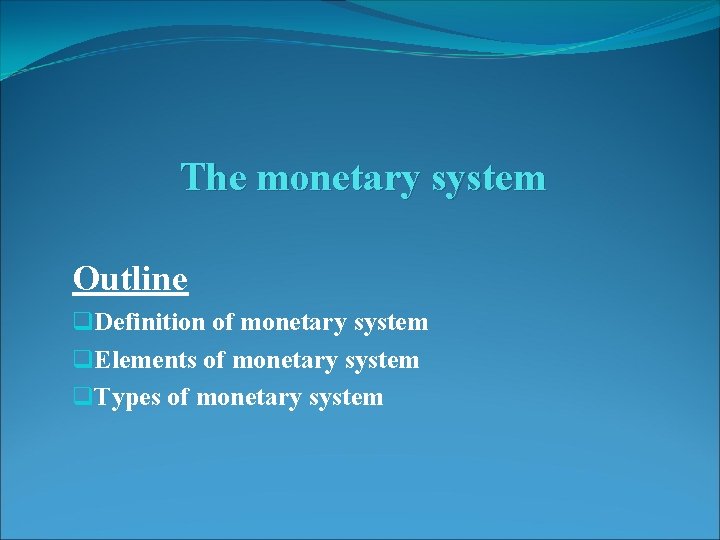 The monetary system

Outline

❑Definition of monetary system
❑Elements of monetary system
❑Types of monetary system